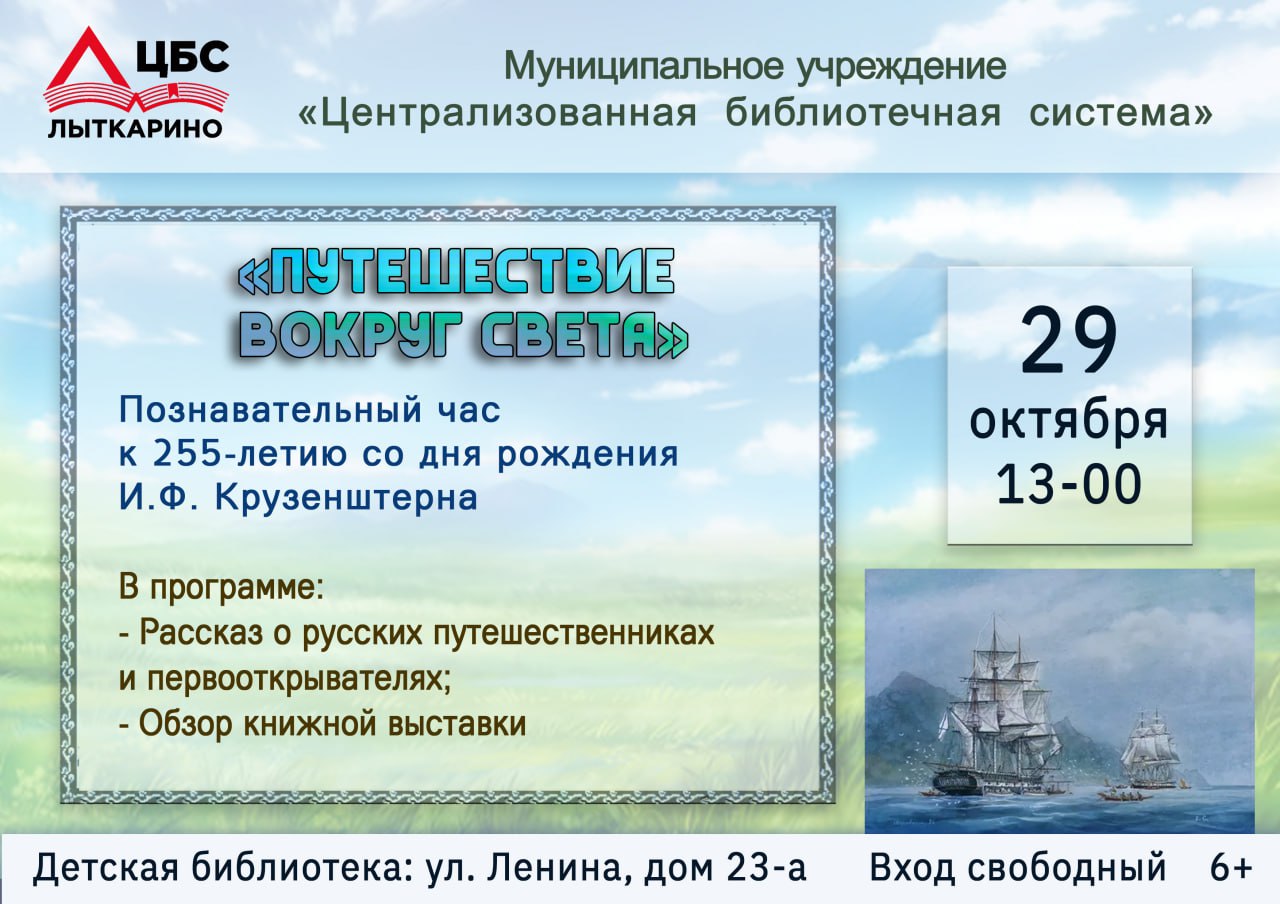 ЦБС
ЛЫТКАРИНО

Муниципальное учреждение
«Централизованная библиотечная система»

«ПУТЕШЕСТВИЕ ВОКРУГ СВЕТА»

Познавательный час к 255-летию со дня рождения И.Ф. Крузенштерна

В программе:
- Рассказ о русских путешественниках и первооткрывателях;
- Обзор книжной выставки

29 октября 13-00

Детская библиотека: ул. Ленина, дом 23-а Вход свободный 6+